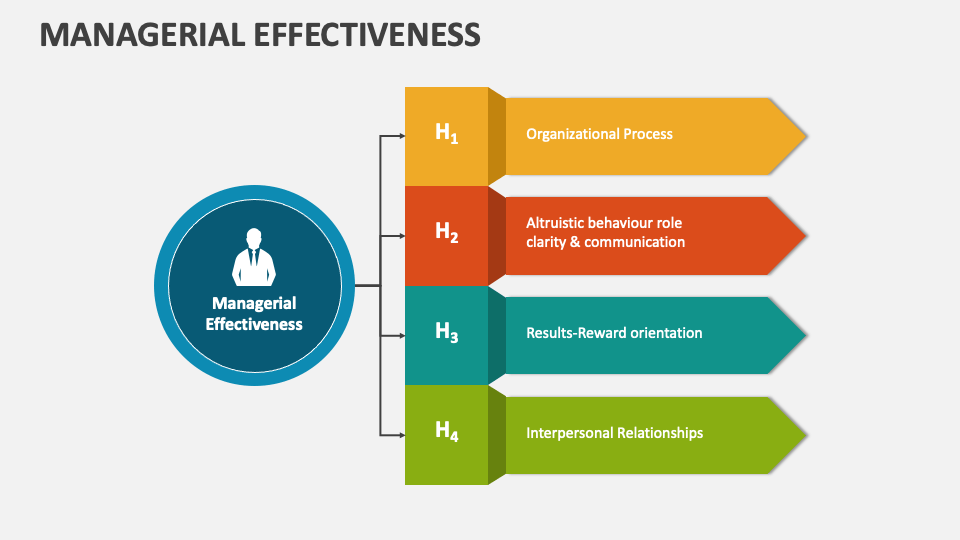 MANAGERIAL EFFECTIVENESS

Managerial Effectiveness

$H_1$ Organizational Process

$H_2$ Altruistic behaviour role clarity & communication

$H_3$ Results-Reward orientation

$H_4$ Interpersonal Relationships